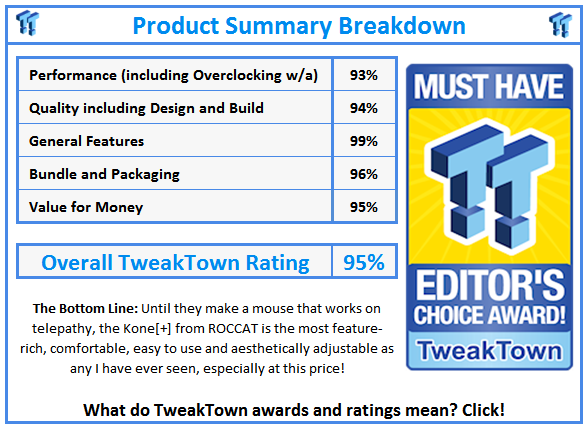 Product Summary Breakdown

| Performance (including Overclocking w/a) | 93% |
|---|---|
| Quality including Design and Build | 94% |
| General Features | 99% |
| Bundle and Packaging | 96% |
| Value for Money | 95% |

| Overall TweakTown Rating | 95% |
|---|---|

MUST HAVE
EDITOR'S CHOICE AWARD!
TweakTown

The Bottom Line: Until they make a mouse that works on telepathy, the Kone[+] from ROCCAT is the most feature-rich, comfortable, easy to use and aesthetically adjustable as any I have ever seen, especially at this price!

What do TweakTown awards and ratings mean? Click!